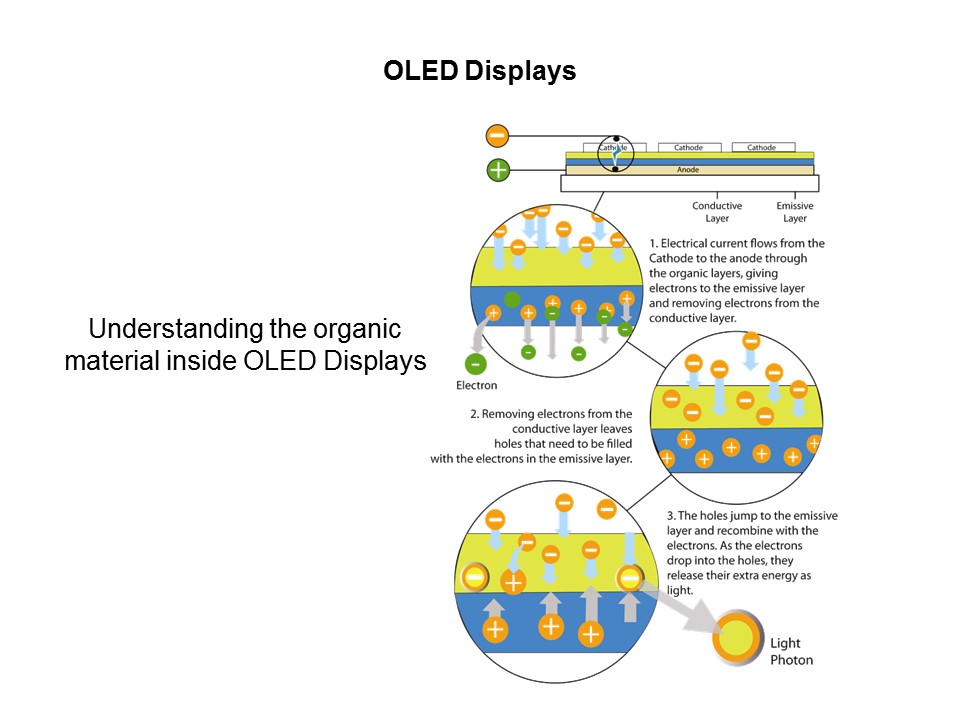 OLED Displays

Understanding the organic material inside OLED Displays

Cathode

Cathode

Cathode

Anode

Conductive Layer

Emissive Layer

1. Electrical current flows from the Cathode to the anode through the organic layers, giving electrons to the emissive layer and removing electrons from the conductive layer.

Electron

2. Removing electrons from the conductive layer leaves holes that need to be filled with the electrons in the emissive layer.

3. The holes jump to the emissive layer and recombine with the electrons. As the electrons drop into the holes, they release their extra energy as light.

Light Photon